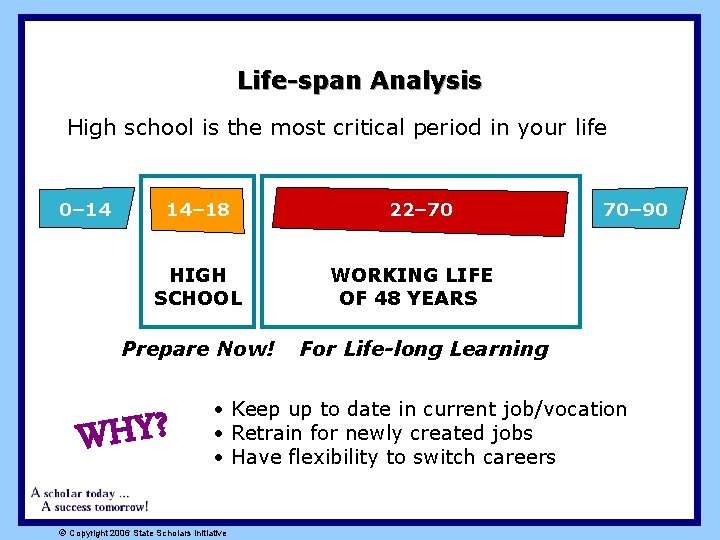 Life-span Analysis

High school is the most critical period in your life

0–14

14–18

22–70

70–90

HIGH SCHOOL

WORKING LIFE OF 48 YEARS

Prepare Now! For Life-long Learning

WHY?

• Keep up to date in current job/vocation
• Retrain for newly created jobs
• Have flexibility to switch careers

A scholar today ...
A success tomorrow!

© Copyright 2006 State Scholars Initiative